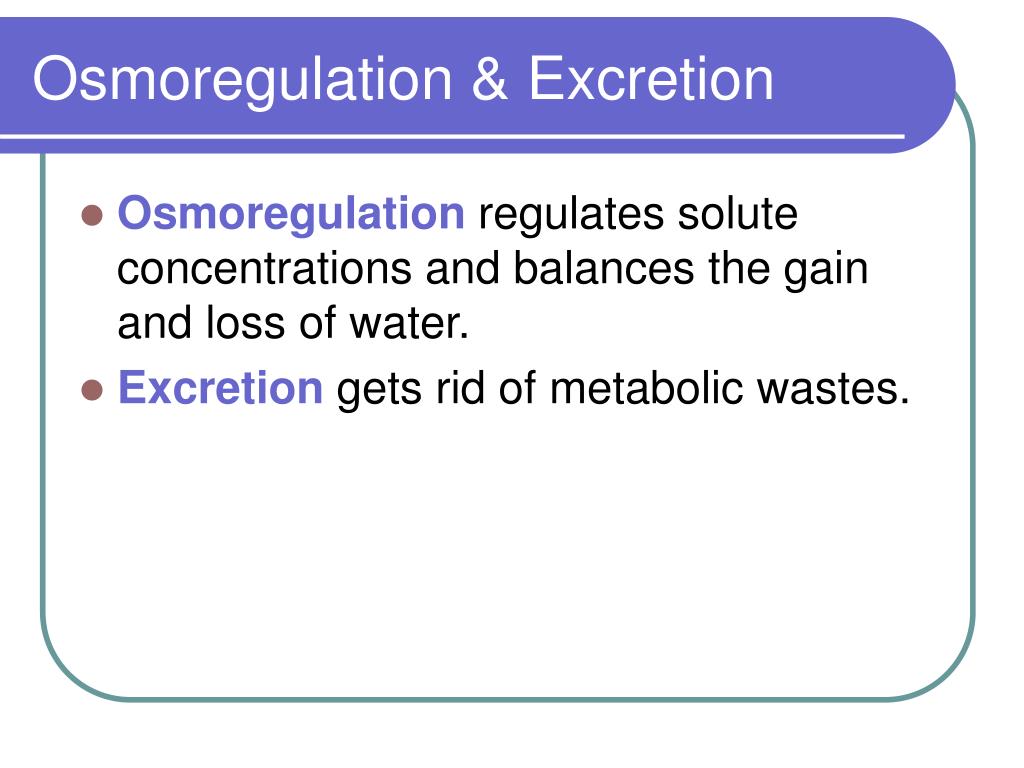 Osmoregulation & Excretion

- Osmoregulation regulates solute concentrations and balances the gain and loss of water.
- Excretion gets rid of metabolic wastes.